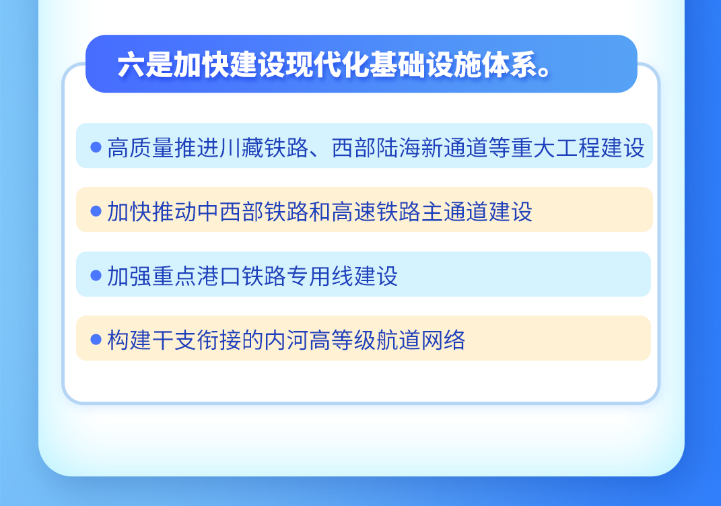 六是加快建设现代化基础设施体系。

● 高质量推进川藏铁路、西部陆海新通道等重大工程建设

● 加快推动中西部铁路和高速铁路主通道建设

● 加强重点港口铁路专用线建设

● 构建干支衔接的内河高等级航道网络